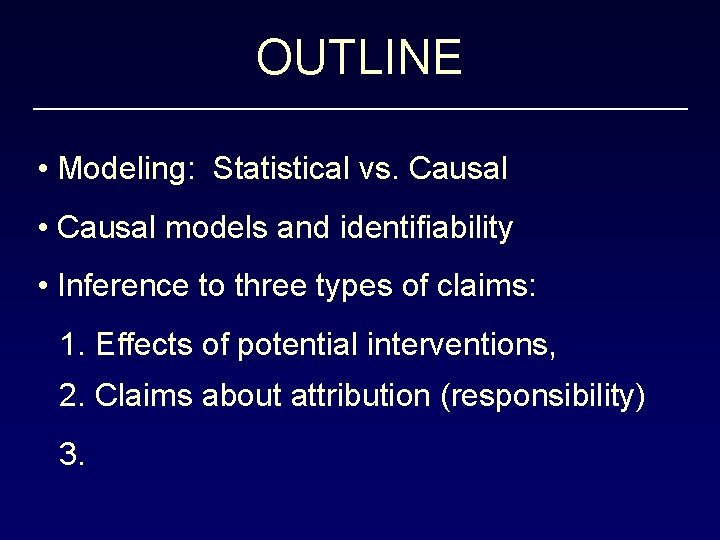 OUTLINE

• Modeling: Statistical vs. Causal

• Causal models and identifiability

• Inference to three types of claims:

1. Effects of potential interventions,

2. Claims about attribution (responsibility)

3.